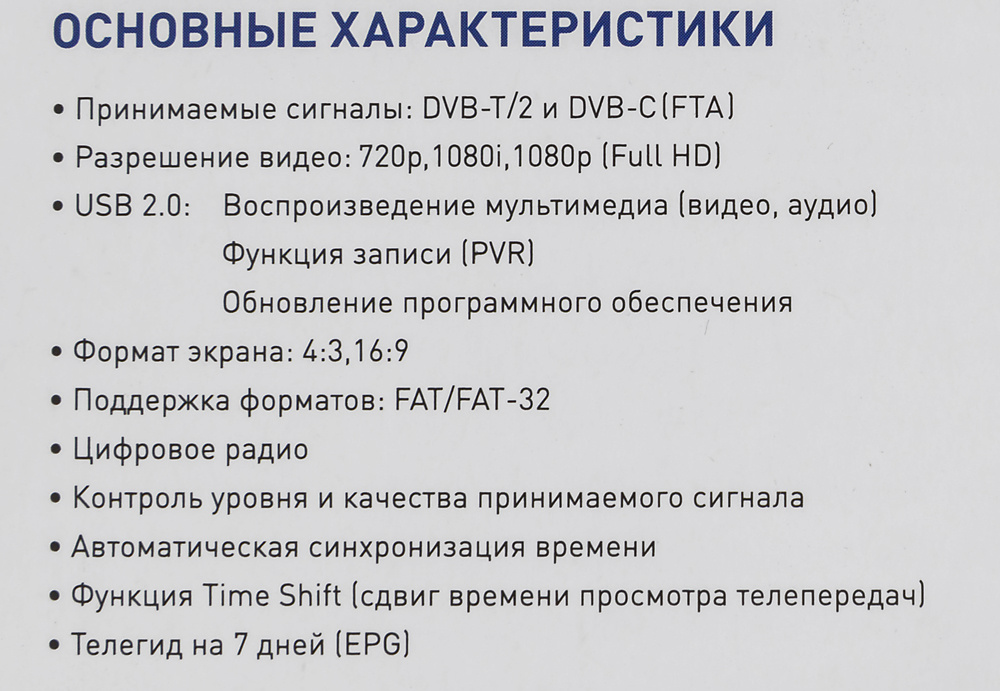 ОСНОВНЫЕ ХАРАКТЕРИСТИКИ

• Принимаемые сигналы: DVB-T/2 и DVB-C(FTA)
• Разрешение видео: 720p,1080i,1080p (Full HD)
• USB 2.0: Воспроизведение мультимедиа (видео, аудио)
Функция записи (PVR)
Обновление программного обеспечения
• Формат экрана: 4:3,16:9
• Поддержка форматов: FAT/FAT-32
• Цифровое радио
• Контроль уровня и качества принимаемого сигнала
• Автоматическая синхронизация времени
• Функция Time Shift (сдвиг времени просмотра телепередач)
• Телегид на 7 дней (EPG)